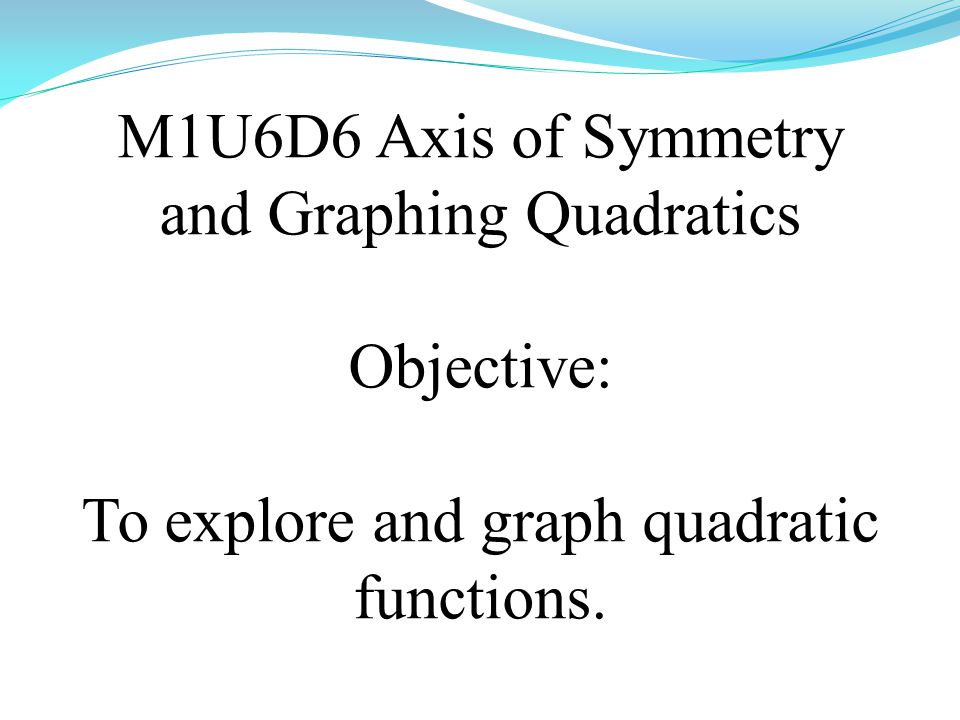 M1U6D6 Axis of Symmetry and Graphing Quadratics

Objective:

To explore and graph quadratic functions.